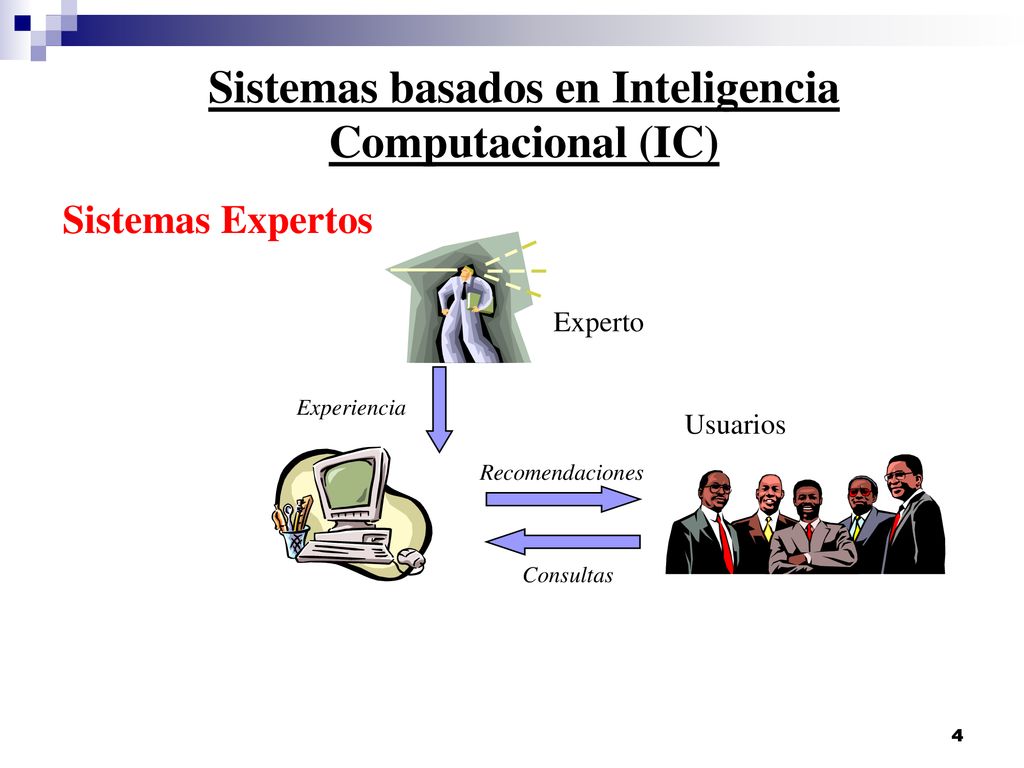 Sistemas basados en Inteligencia Computacional (IC)

Sistemas Expertos

Experto

Experiencia

Usuarios

Recomendaciones

Consultas

4